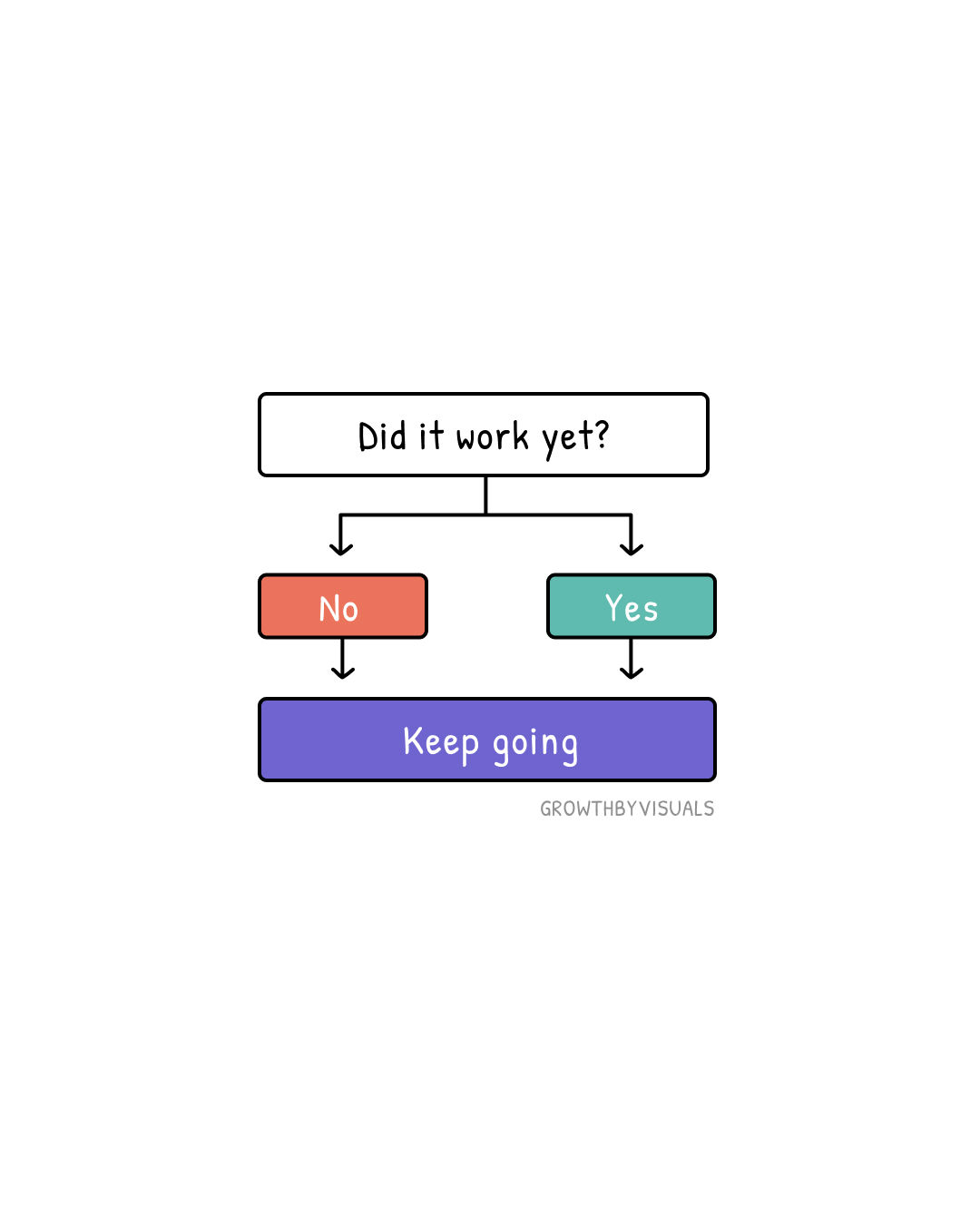 Did it work yet?

No

Yes

Keep going

GROWTHBYVISUALS